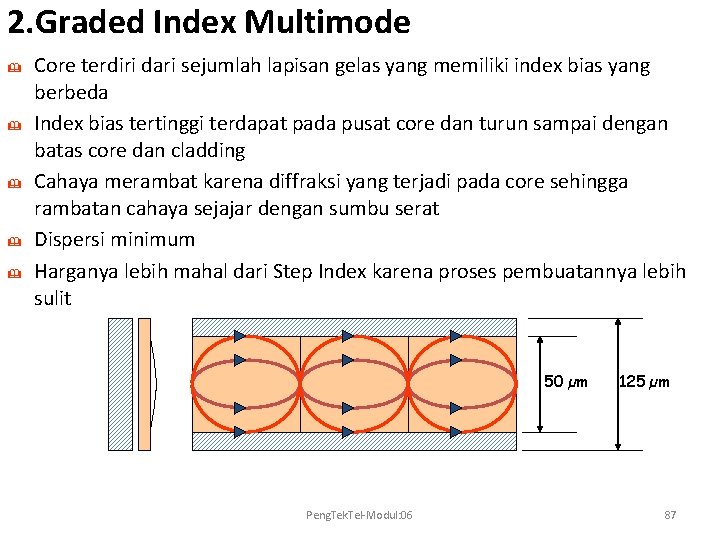 2.Graded Index Multimode

Core terdiri dari sejumlah lapisan gelas yang memiliki index bias yang berbeda

Index bias tertinggi terdapat pada pusat core dan turun sampai dengan batas core dan cladding

Cahaya merambat karena diffraksi yang terjadi pada core sehingga rambatan cahaya sejajar dengan sumbu serat

Dispersi minimum

Harganya lebih mahal dari Step Index karena proses pembuatannya lebih sulit

50 $\mu m$

125 $\mu m$

PengTekTel-Modul:06

87